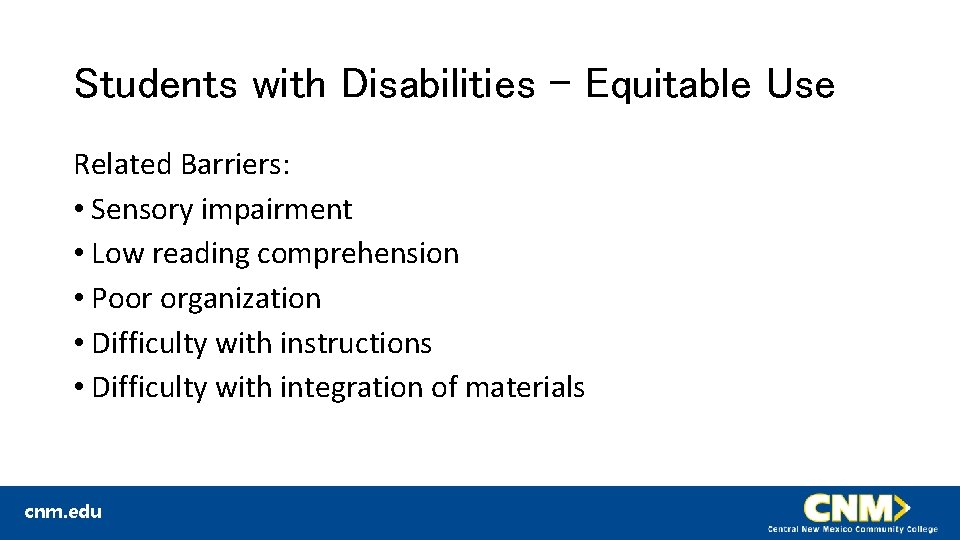 Students with Disabilities – Equitable Use

Related Barriers:
• Sensory impairment
• Low reading comprehension
• Poor organization
• Difficulty with instructions
• Difficulty with integration of materials

cnm.edu

CNM
Central New Mexico Community College